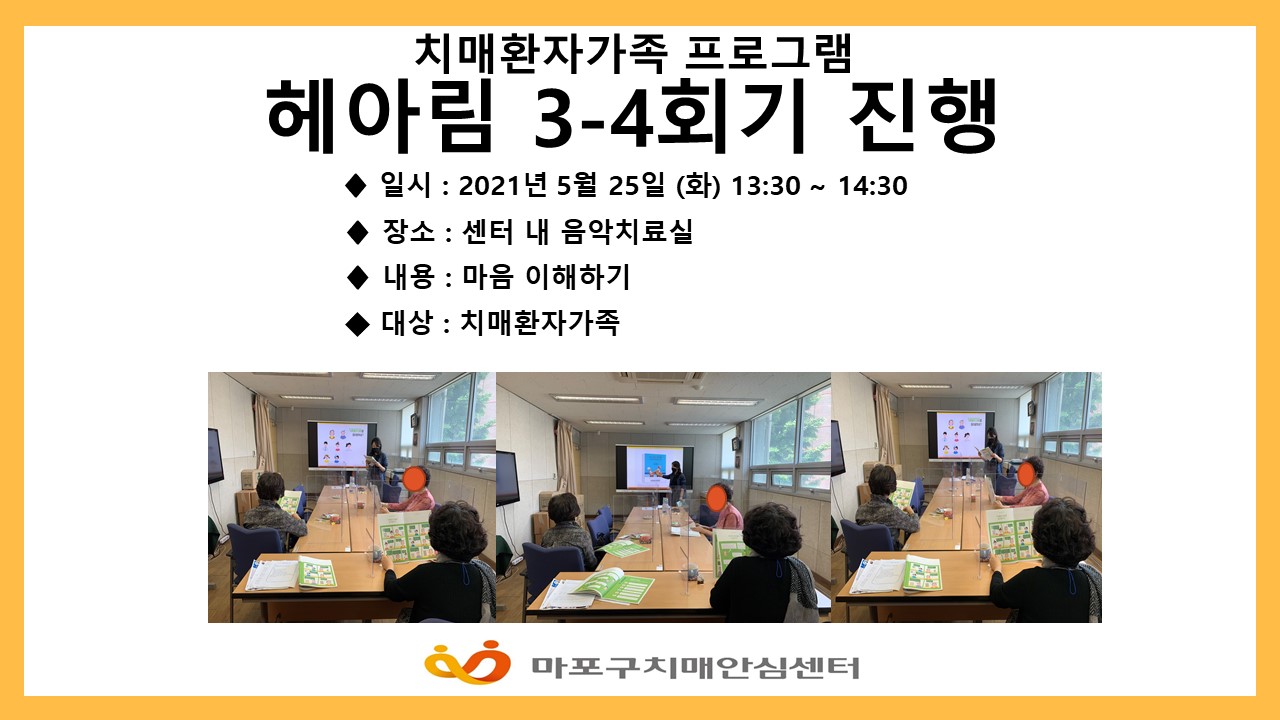 치매환자가족 프로그램
헤아림 3-4회기 진행

◆ 일시 : 2021년 5월 25일 (화) 13:30 ~ 14:30

◆ 장소 : 센터 내 음악치료실

◆ 내용 : 마음 이해하기

◆ 대상 : 치매환자가족

마포구치매안심센터